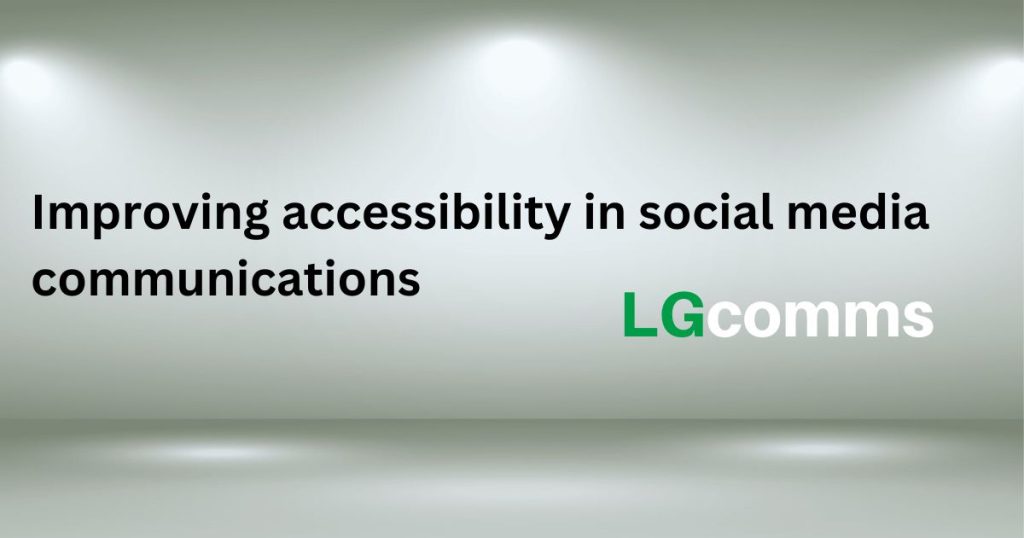 Improving accessibility in social media communications

LGcomms